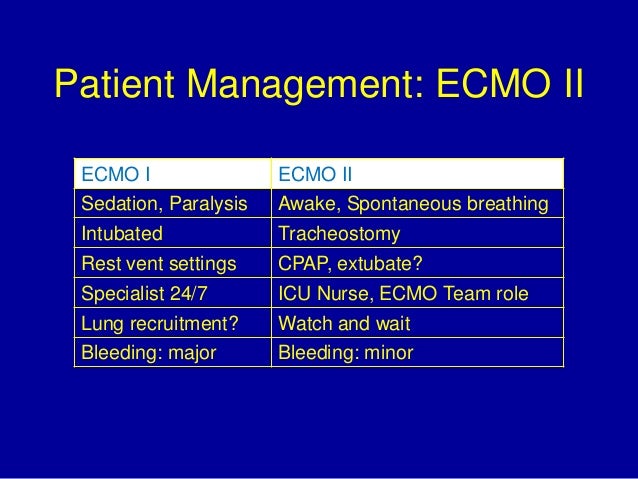 Patient Management: ECMO II

| ECMO I | ECMO II |
|---|---|
| Sedation, Paralysis | Awake, Spontaneous breathing |
| Intubated | Tracheostomy |
| Rest vent settings | CPAP, extubate? |
| Specialist 24/7 | ICU Nurse, ECMO Team role |
| Lung recruitment? | Watch and wait |
| Bleeding: major | Bleeding: minor |